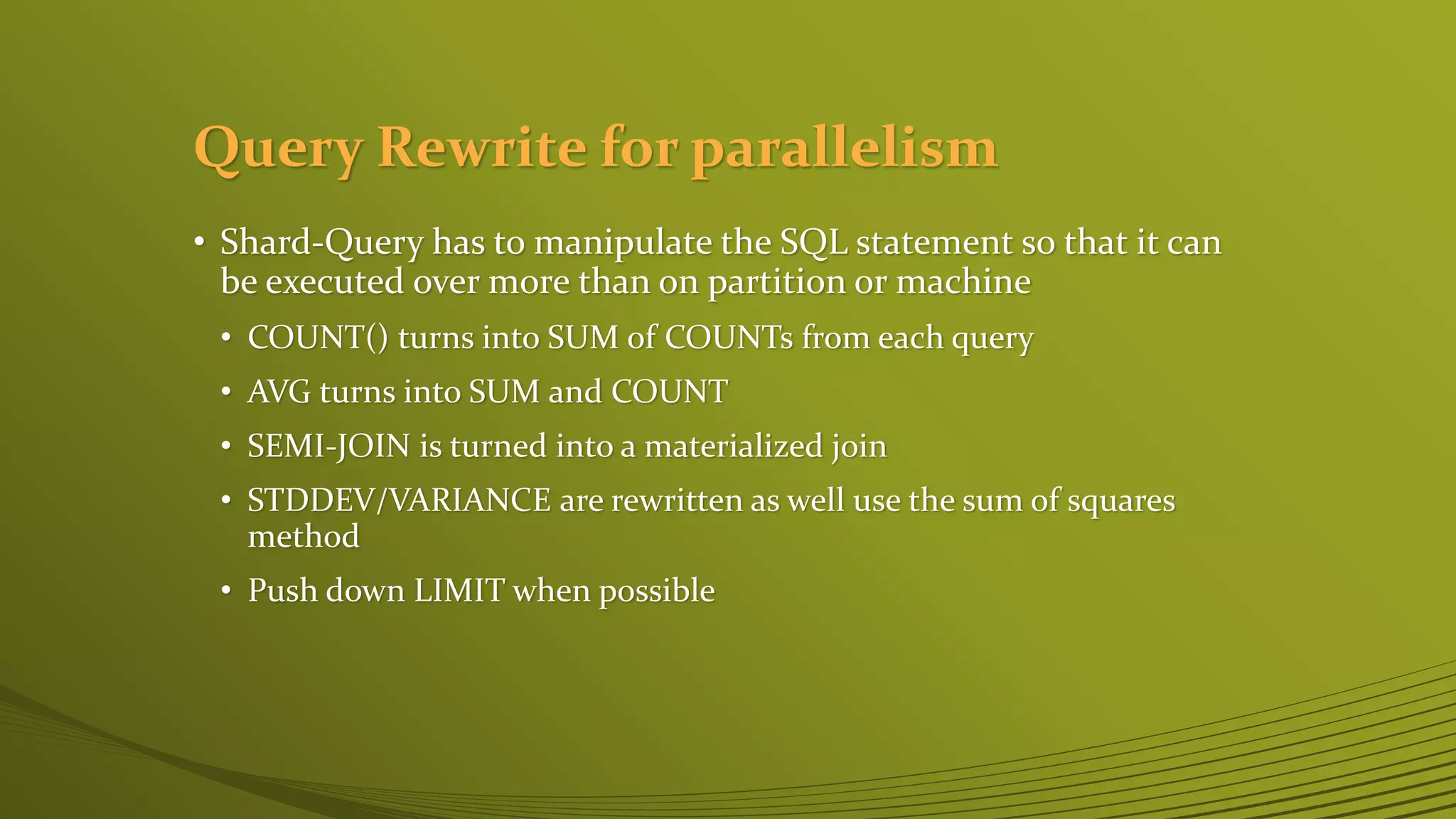 Query Rewrite for parallelism

• Shard-Query has to manipulate the SQL statement so that it can be executed over more than on partition or machine

• COUNT() turns into SUM of COUNTs from each query

• AVG turns into SUM and COUNT

• SEMI-JOIN is turned into a materialized join

• STDDEV/VARIANCE are rewritten as well use the sum of squares method

• Push down LIMIT when possible